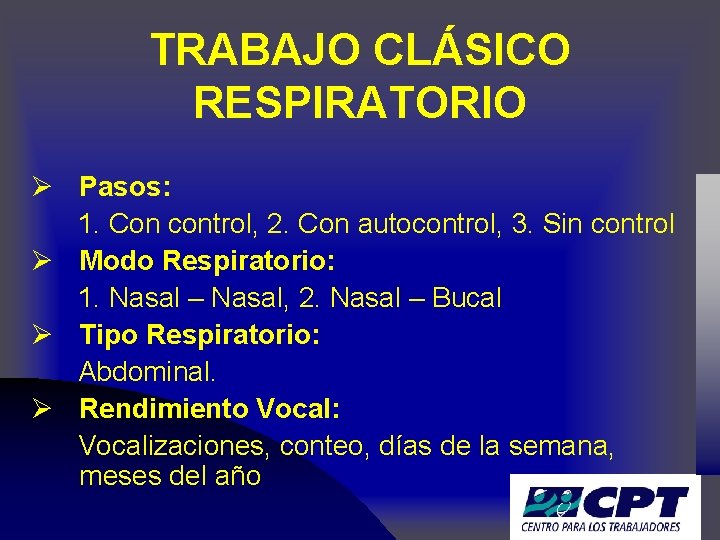 TRABAJO CLÁSICO RESPIRATORIO

➢ Pasos:
1. Con control, 2. Con autocontrol, 3. Sin control
➢ Modo Respiratorio:
1. Nasal – Nasal, 2. Nasal – Bucal
➢ Tipo Respiratorio:
Abdominal.
➢ Rendimiento Vocal:
Vocalizaciones, conteo, días de la semana, meses del año

CPT
CENTRO PARA LOS TRABAJADORES